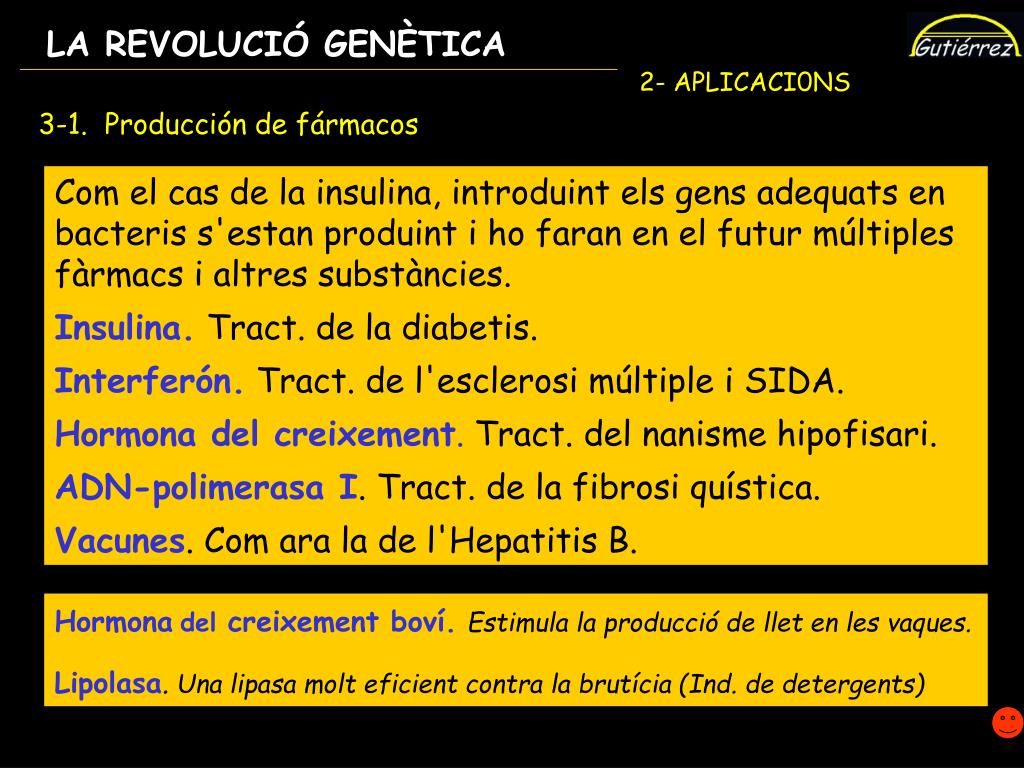 LA REVOLUCIÓ GENÈTICA

Gutiérrez

2- APLICACI0NS

3-1. Producción de fármacos

Com el cas de la insulina, introduint els gens adequats en bacteris s'estan produint i ho faran en el futur múltiples fàrmacs i altres substàncies.

Insulina. Tract. de la diabetis.

Interferón. Tract. de l'esclerosi múltiple i SIDA.

Hormona del creixement. Tract. del nanisme hipofisari.

ADN-polimerasa I. Tract. de la fibrosi quística.

Vacunes. Com ara la de l'Hepatitis B.

Hormona del creixement boví. Estimula la producció de llet en les vaques.

Lipolasa. Una lipasa molt eficient contra la brutícia (Ind. de detergents)